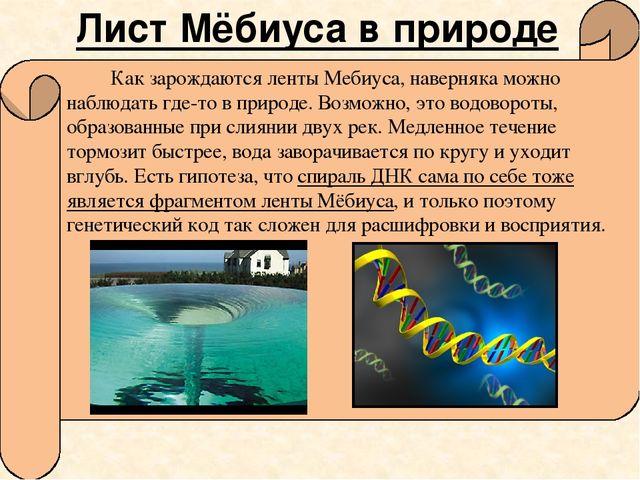 Лист Мёбиуса в природе

Как зарождаются ленты Мебиуса, наверняка можно наблюдать где-то в природе. Возможно, это водовороты, образованные при слиянии двух рек. Медленное течение тормозит быстрее, вода заворачивается по кругу и уходит вглубь. Есть гипотеза, что спираль ДНК сама по себе тоже является фрагментом ленты Мёбиуса, и только поэтому генетический код так сложен для расшифровки и восприятия.